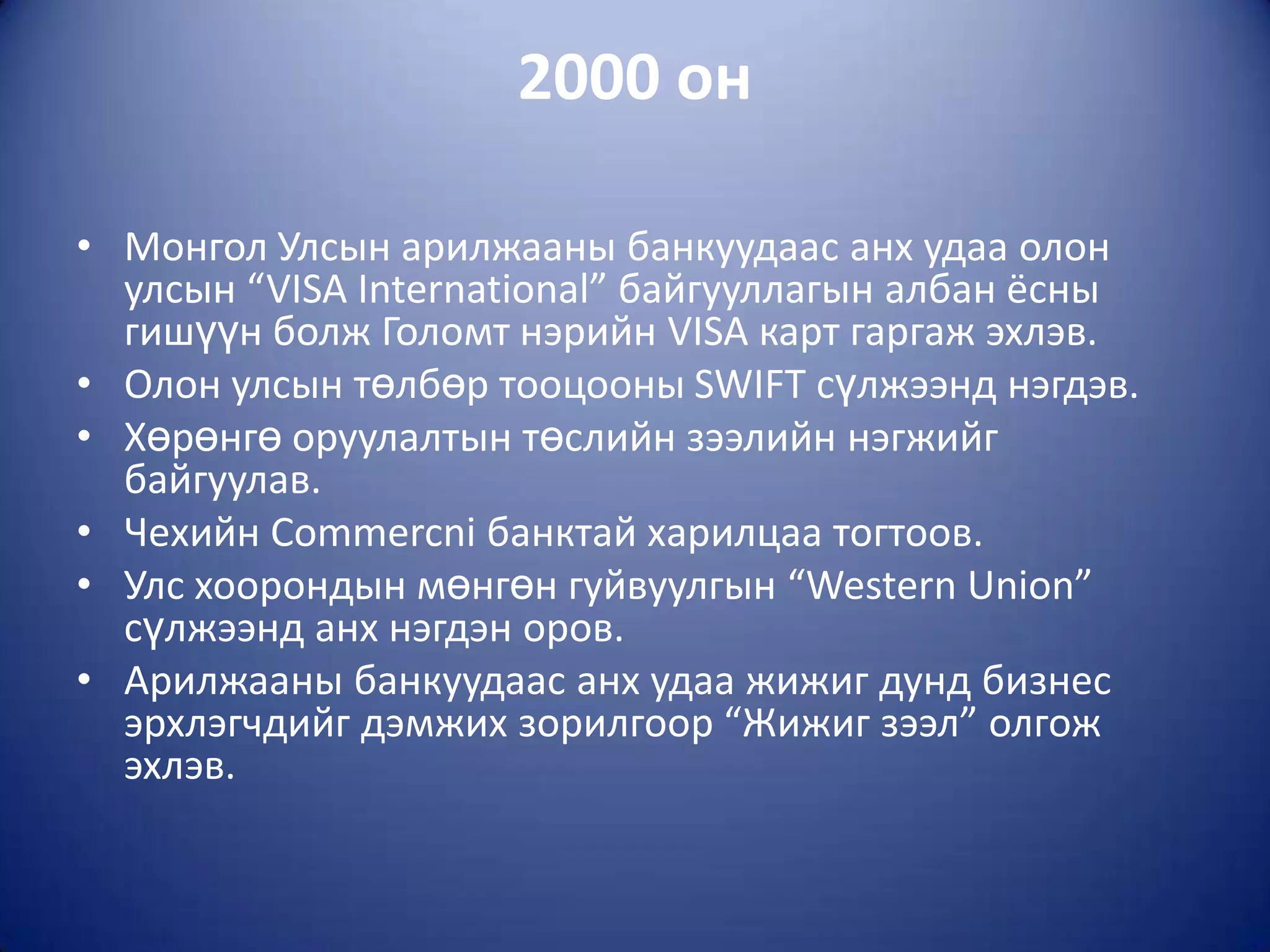 2000 он

• Монгол Улсын арилжааны банкуудаас анх удаа олон улсын “VISA International” байгууллагын албан ёсны гишүүн болж Голомт нэрийн VISA карт гаргаж эхлэв.
• Олон улсын төлбөр тооцооны SWIFT сүлжээнд нэгдэв.
• Хөрөнгө оруулалтын төслийн зээлийн нэгжийг байгуулав.
• Чехийн Commercni банктай харилцаа тогтоов.
• Улс хоорондын мөнгөн гуйвуулгын “Western Union” сүлжээнд анх нэгдэн оров.
• Арилжааны банкуудаас анх удаа жижиг дунд бизнес эрхлэгчдийг дэмжих зорилгоор “Жижиг зээл” олгож эхлэв.